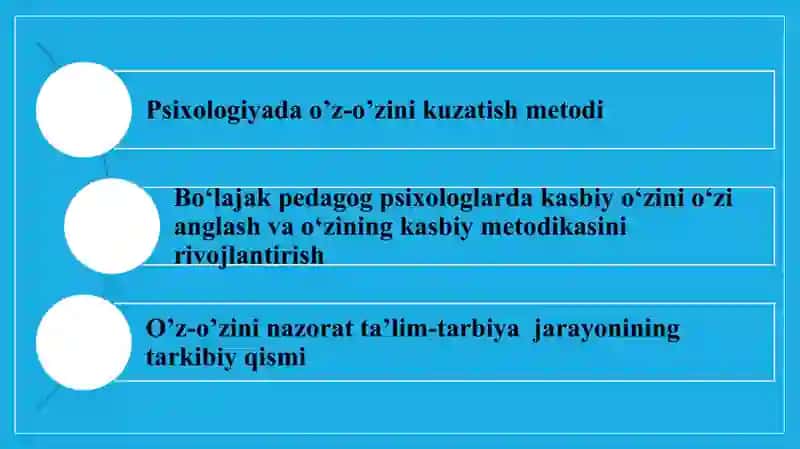 Psixologiyada o’z-o’zini kuzatish metodi

Bo‘lajak pedagog psixologlarda kasbiy o‘zini o‘zi anglash va o‘zining kasbiy metodikasini rivojlantirish

O’z-o’zini nazorat ta’lim-tarbiya jarayonining tarkibiy qismi